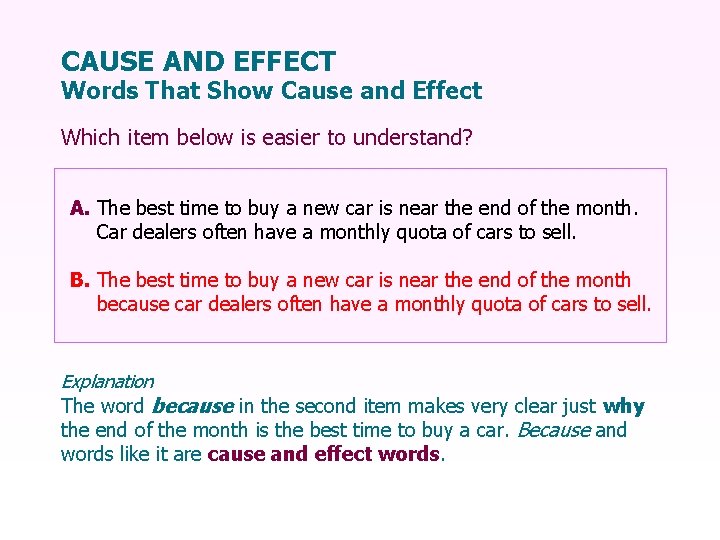 CAUSE AND EFFECT
Words That Show Cause and Effect

Which item below is easier to understand?

A. The best time to buy a new car is near the end of the month. Car dealers often have a monthly quota of cars to sell.

B. The best time to buy a new car is near the end of the month because car dealers often have a monthly quota of cars to sell.

Explanation
The word because in the second item makes very clear just why the end of the month is the best time to buy a car. Because and words like it are cause and effect words.